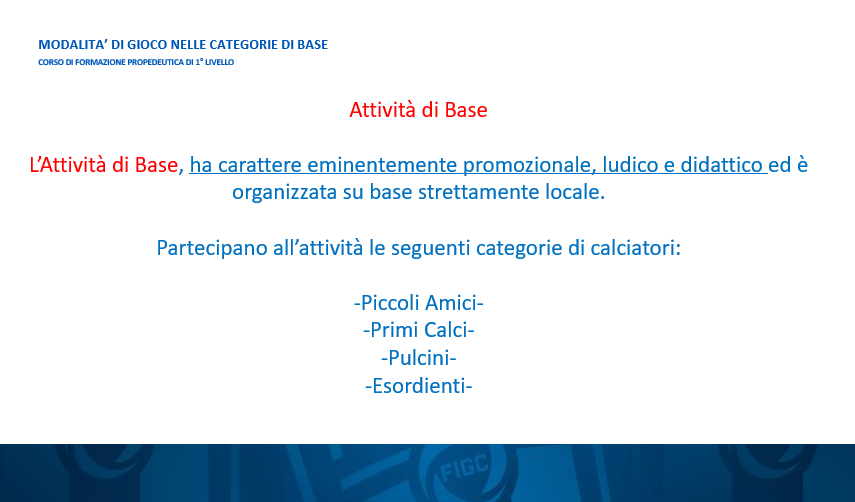 MODALITA' DI GIOCO NELLE CATEGORIE DI BASE
CORSO DI FORMAZIONE PROPEDEUTICA DI 1° LIVELLO

Attività di Base

L'Attività di Base, ha carattere eminentemente promozionale, ludico e didattico ed è organizzata su base strettamente locale.

Partecipano all'attività le seguenti categorie di calciatori:

-Piccoli Amici-
-Primi Calci-
-Pulcini-
-Esordienti-

FIGC